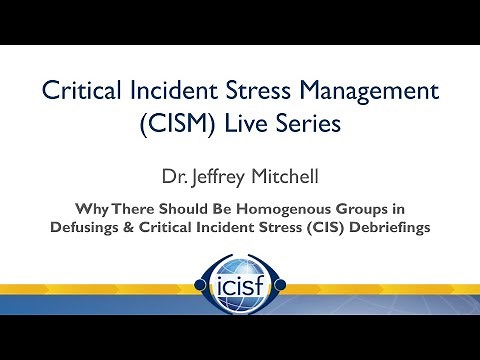 Critical Incident Stress Management (CISM) Live Series

Dr. Jeffrey Mitchell

Why There Should Be Homogenous Groups in Defusings & Critical Incident Stress (CIS) Debriefings

icisf